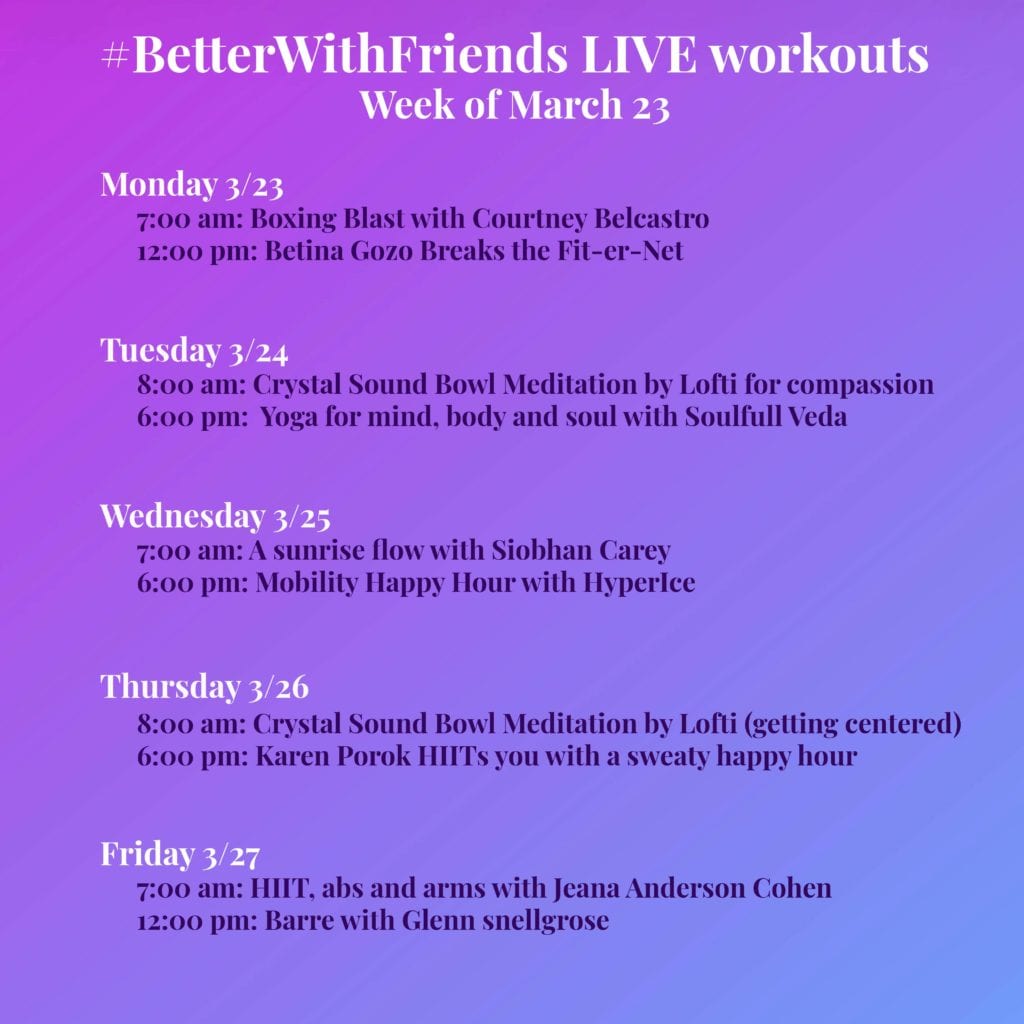 #BetterWithFriends LIVE workouts
Week of March 23

Monday 3/23
7:00 am: Boxing Blast with Courtney Belcastro
12:00 pm: Betina Gozo Breaks the Fit-er-Net

Tuesday 3/24
8:00 am: Crystal Sound Bowl Meditation by Lofti for compassion
6:00 pm: Yoga for mind, body and soul with Soulfull Veda

Wednesday 3/25
7:00 am: A sunrise flow with Siobhan Carey
6:00 pm: Mobility Happy Hour with HyperIce

Thursday 3/26
8:00 am: Crystal Sound Bowl Meditation by Lofti (getting centered)
6:00 pm: Karen Porok HIITs you with a sweaty happy hour

Friday 3/27
7:00 am: HIIT, abs and arms with Jeana Anderson Cohen
12:00 pm: Barre with Glenn snellgrose